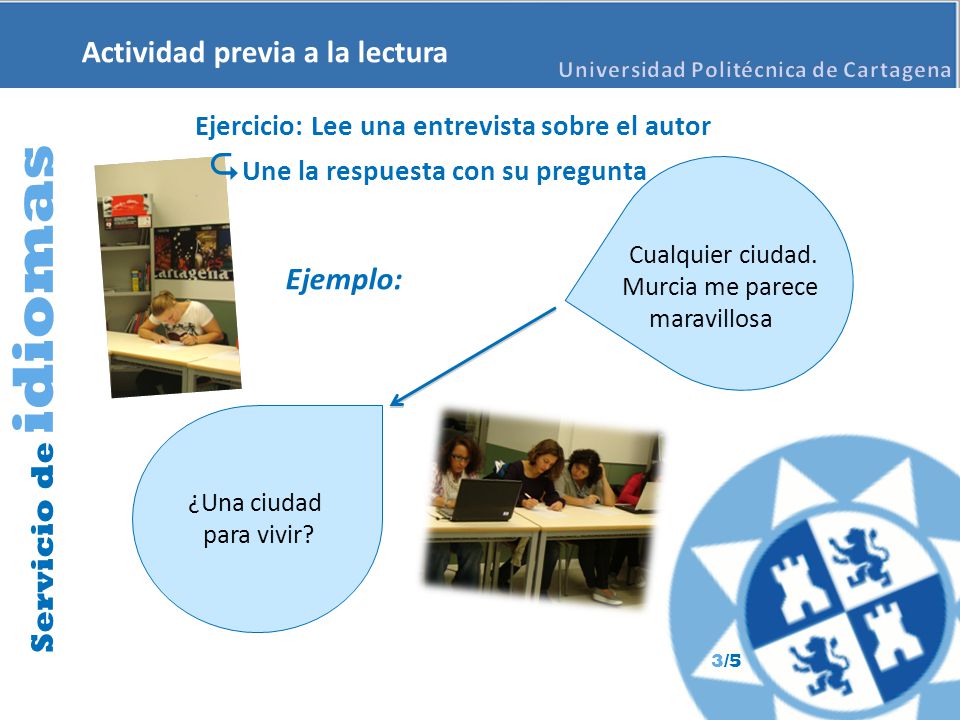 Actividad previa a la lectura

Universidad Politécnica de Cartagena

Servicio de idiomas

Ejercicio: Lee una entrevista sobre el autor

Une la respuesta con su pregunta

Cartagena

Ejemplo:

Cualquier ciudad. Murcia me parece maravillosa

¿Una ciudad para vivir?

3/5